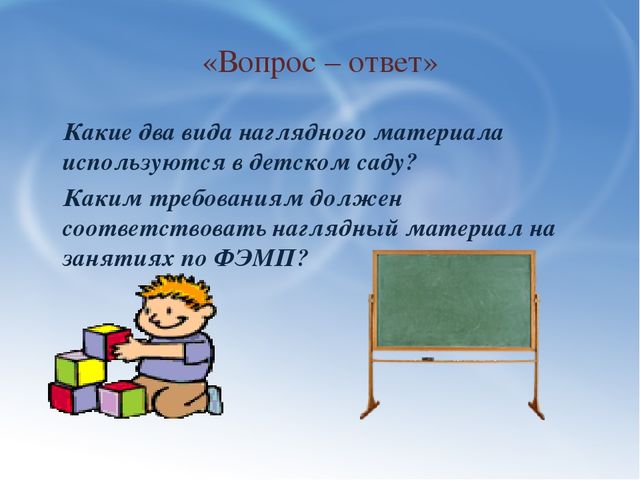 «Вопрос – ответ»

Какие два вида наглядного материала используются в детском саду?

Каким требованиям должен соответствовать наглядный материал на занятиях по ФЭМП?